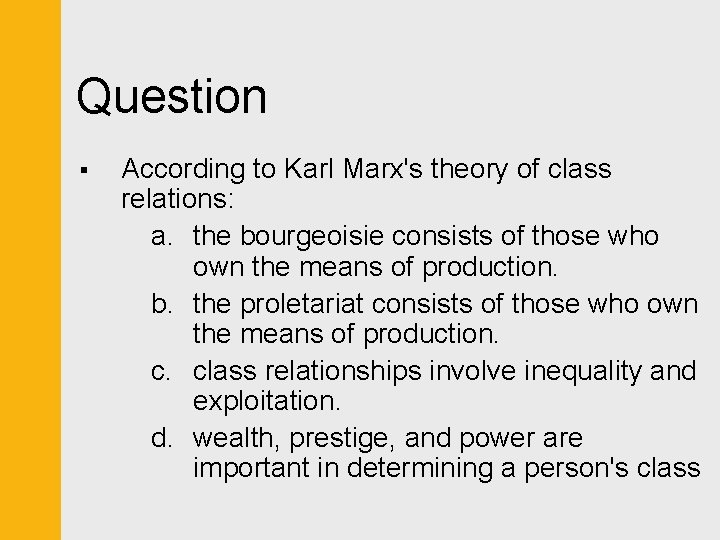 Question

▪ According to Karl Marx's theory of class relations:

a. the bourgeoisie consists of those who own the means of production.

b. the proletariat consists of those who own the means of production.

c. class relationships involve inequality and exploitation.

d. wealth, prestige, and power are important in determining a person's class